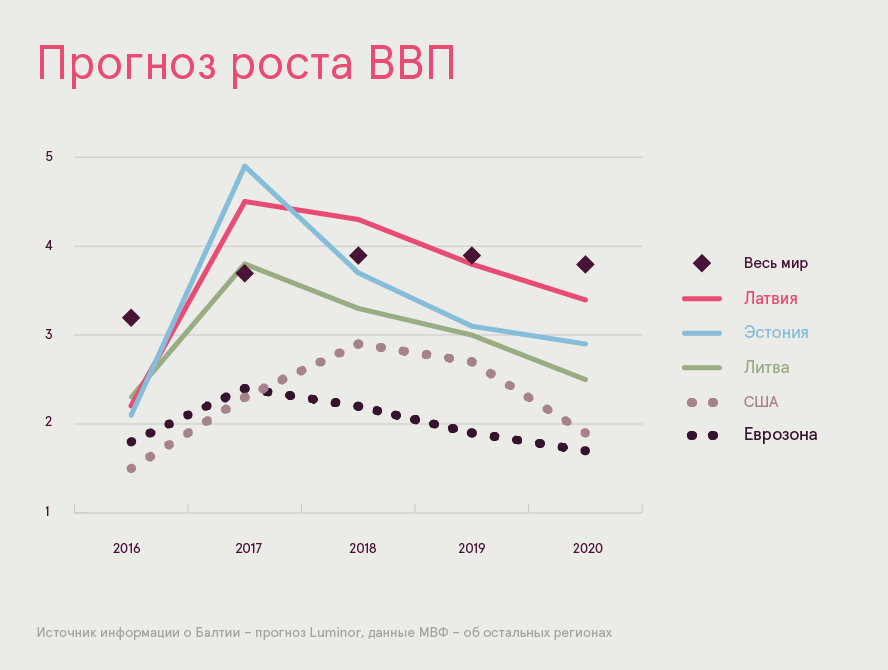 Прогноз роста ВВП

5
4
3
2
1

2016
2017
2018
2019
2020

Весь мир
Латвия
Эстония
Литва
США
Еврозона

Источник информации о Балтии – прогноз Luminor, данные МВФ – об остальных регионах